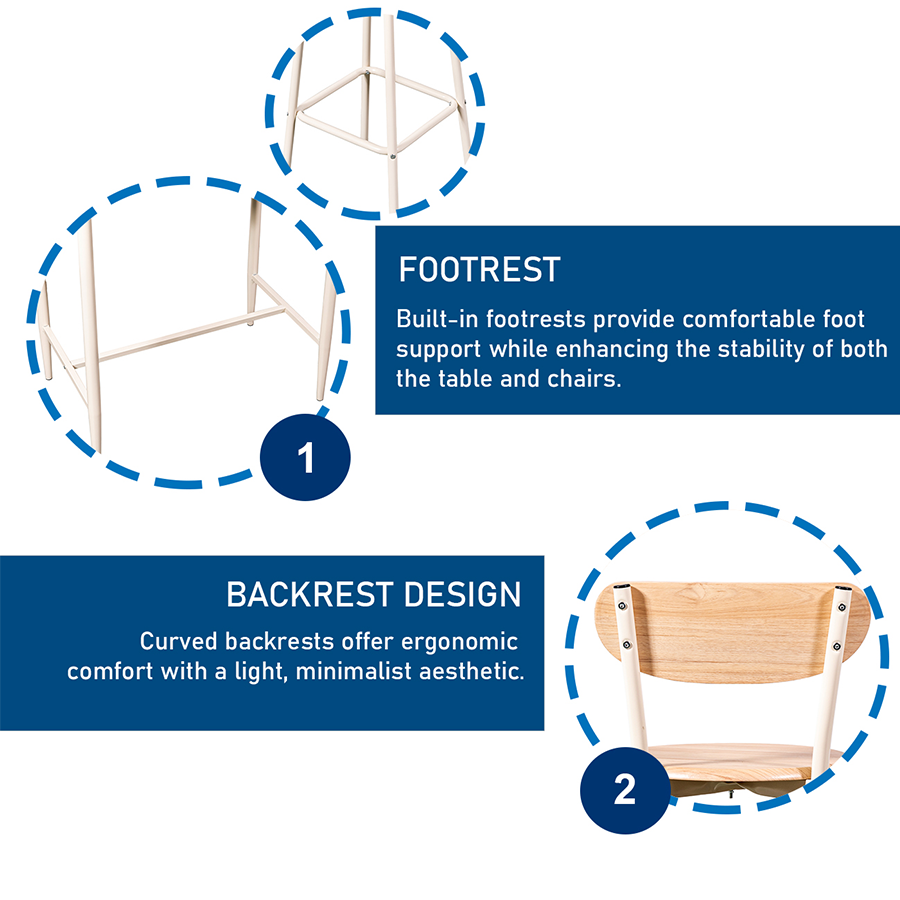 FOOTREST

Built-in footrests provide comfortable foot support while enhancing the stability of both the table and chairs.

1

BACKREST DESIGN

Curved backrests offer ergonomic comfort with a light, minimalist aesthetic.

2